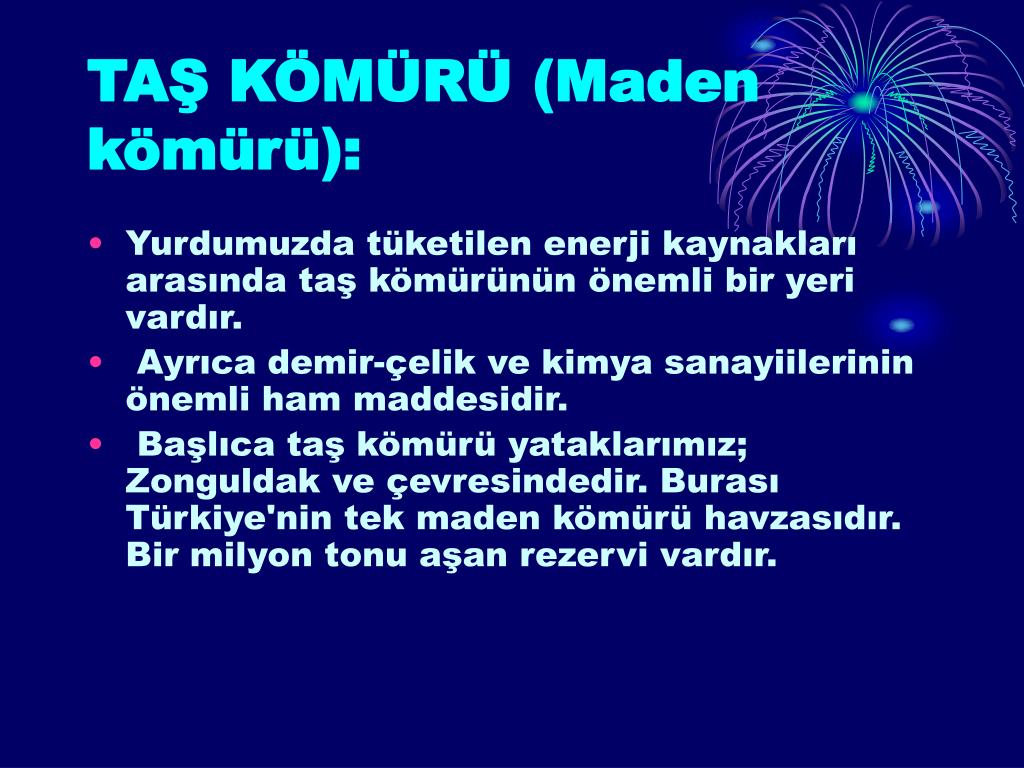 TAŞ KÖMÜRÜ (Maden kömürü):

• Yurdumuzda tüketilen enerji kaynakları arasında taş kömürünün önemli bir yeri vardır.

• Ayrıca demir-çelik ve kimya sanayiilerinin önemli ham maddesidir.

• Başlıca taş kömürü yataklarımız; Zonguldak ve çevresindedir. Burası Türkiye'nin tek maden kömürü havzasıdır. Bir milyon tonu aşan rezervi vardır.